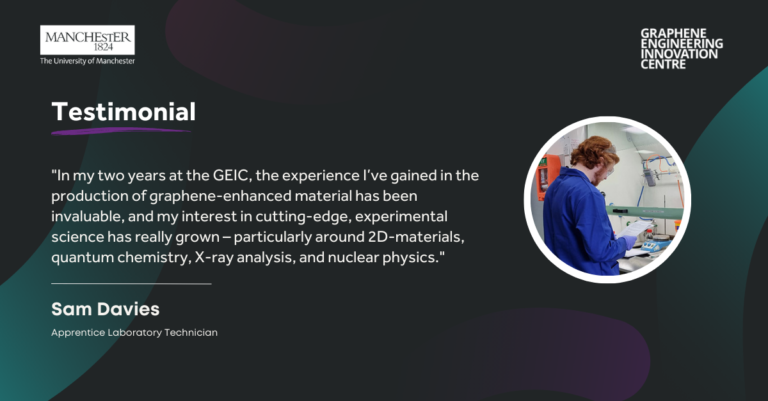 MANCHESTER
1824
The University of Manchester

GRAPHENE
ENGINEERING
INNOVATION
CENTRE

Testimonial

"In my two years at the GEIC, the experience I've gained in the production of graphene-enhanced material has been invaluable, and my interest in cutting-edge, experimental science has really grown – particularly around 2D-materials, quantum chemistry, X-ray analysis, and nuclear physics."

Sam Davies

Apprentice Laboratory Technician